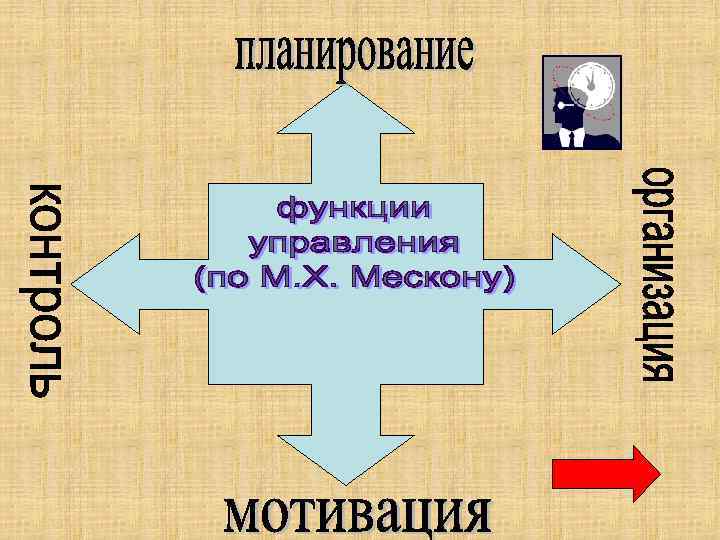 планирование

контроль

функции управления (по М.Х. Мескону)

организация

мотивация